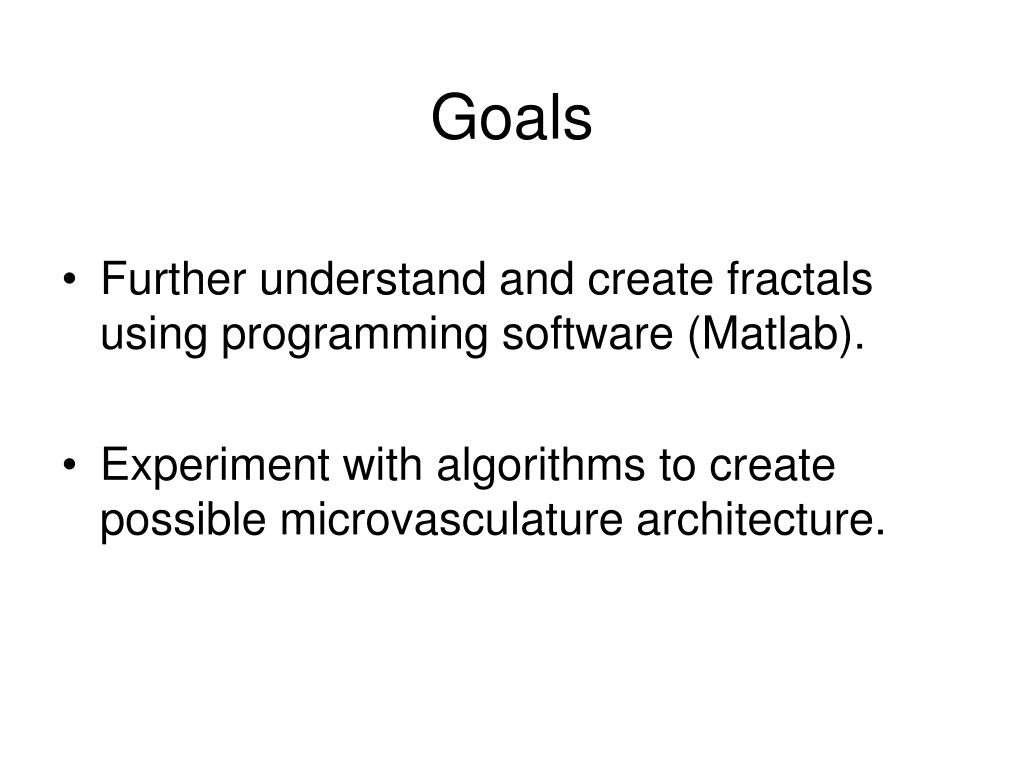 Goals

• Further understand and create fractals using programming software (Matlab).

• Experiment with algorithms to create possible microvasculature architecture.